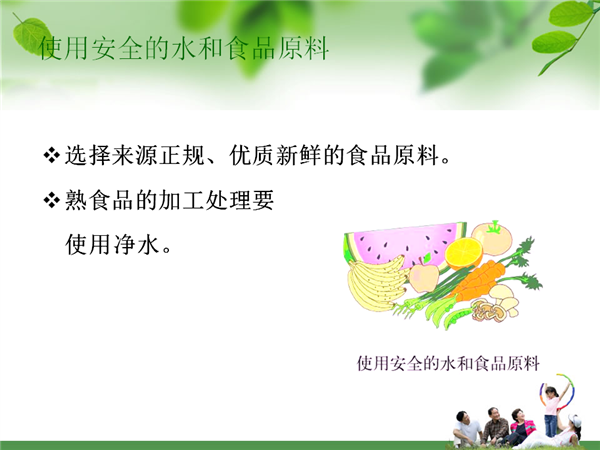 使用安全的水和食品原料

❖ 选择来源正规、优质新鲜的食品原料。

❖ 熟食品的加工处理要使用净水。

使用安全的水和食品原料